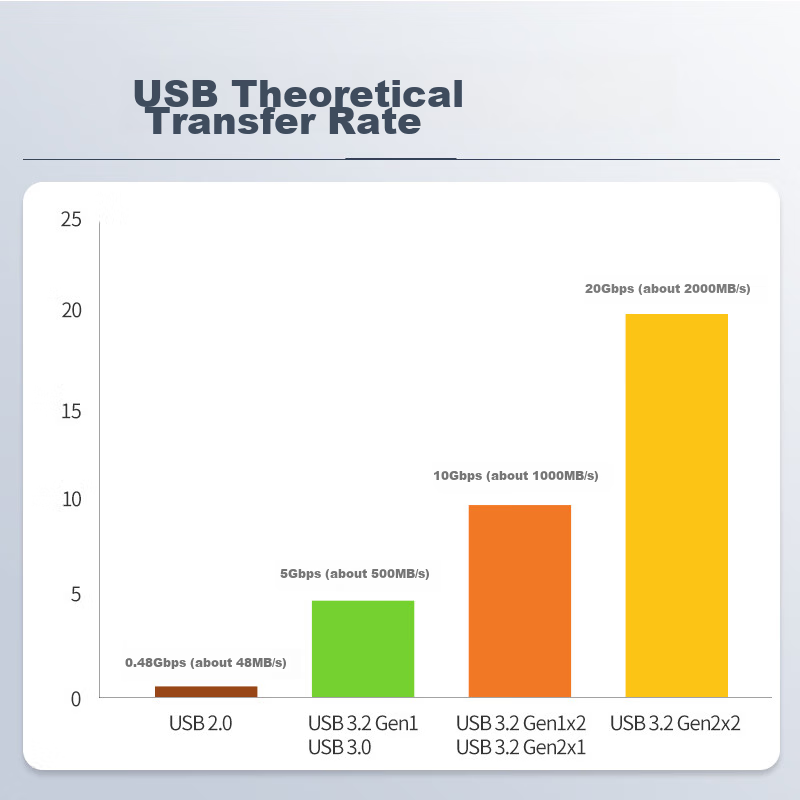 USB Theoretical Transfer Rate

25
20
15
10
5
0

0.48Gbps (about 48MB/s)
5Gbps (about 500MB/s)
10Gbps (about 1000MB/s)
20Gbps (about 2000MB/s)

USB 2.0
USB 3.2 Gen1
USB 3.0
USB 3.2 Gen1x2
USB 3.2 Gen2x1
USB 3.2 Gen2x2